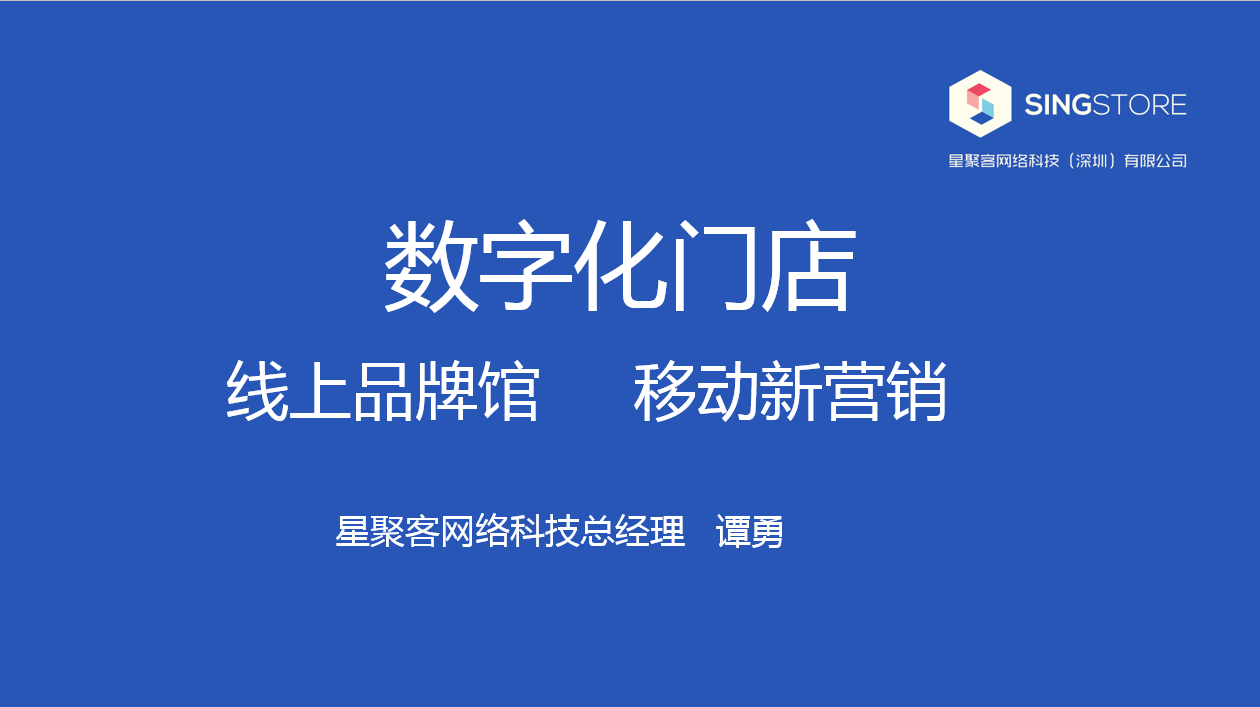 SINGSTORE
星聚客网络科技（深圳）有限公司

数字化门店

线上品牌馆　　移动新营销

星聚客网络科技总经理　谭勇